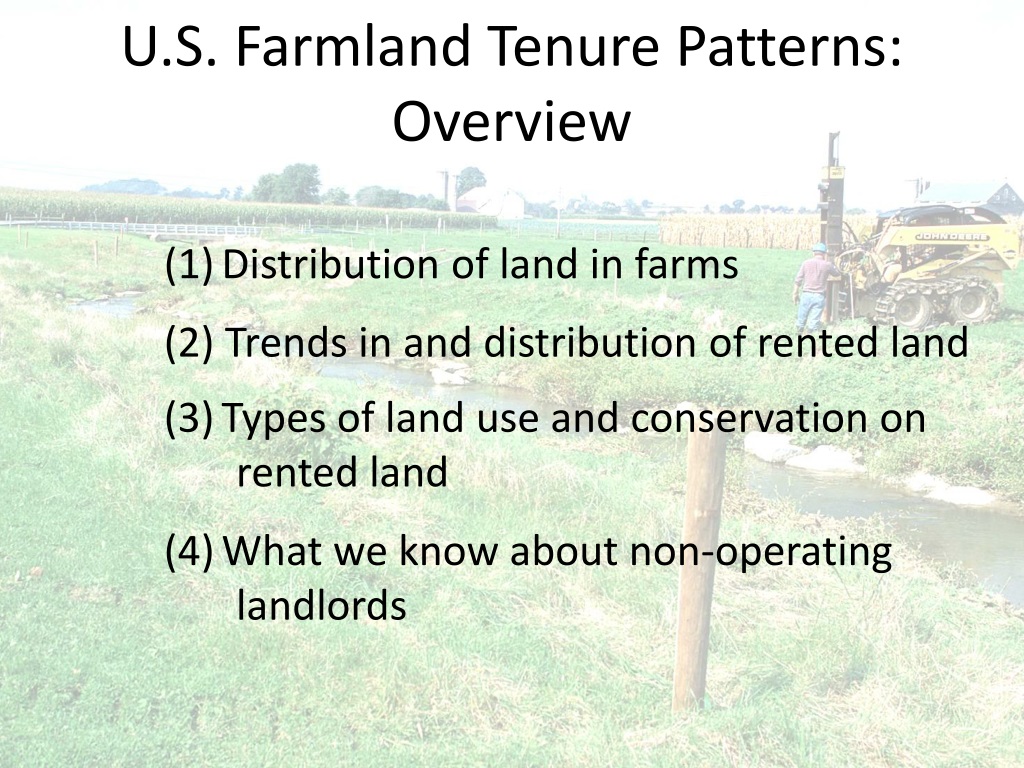 U.S. Farmland Tenure Patterns: Overview

(1) Distribution of land in farms

(2) Trends in and distribution of rented land

(3) Types of land use and conservation on rented land

(4) What we know about non-operating landlords

JOHN DEERE